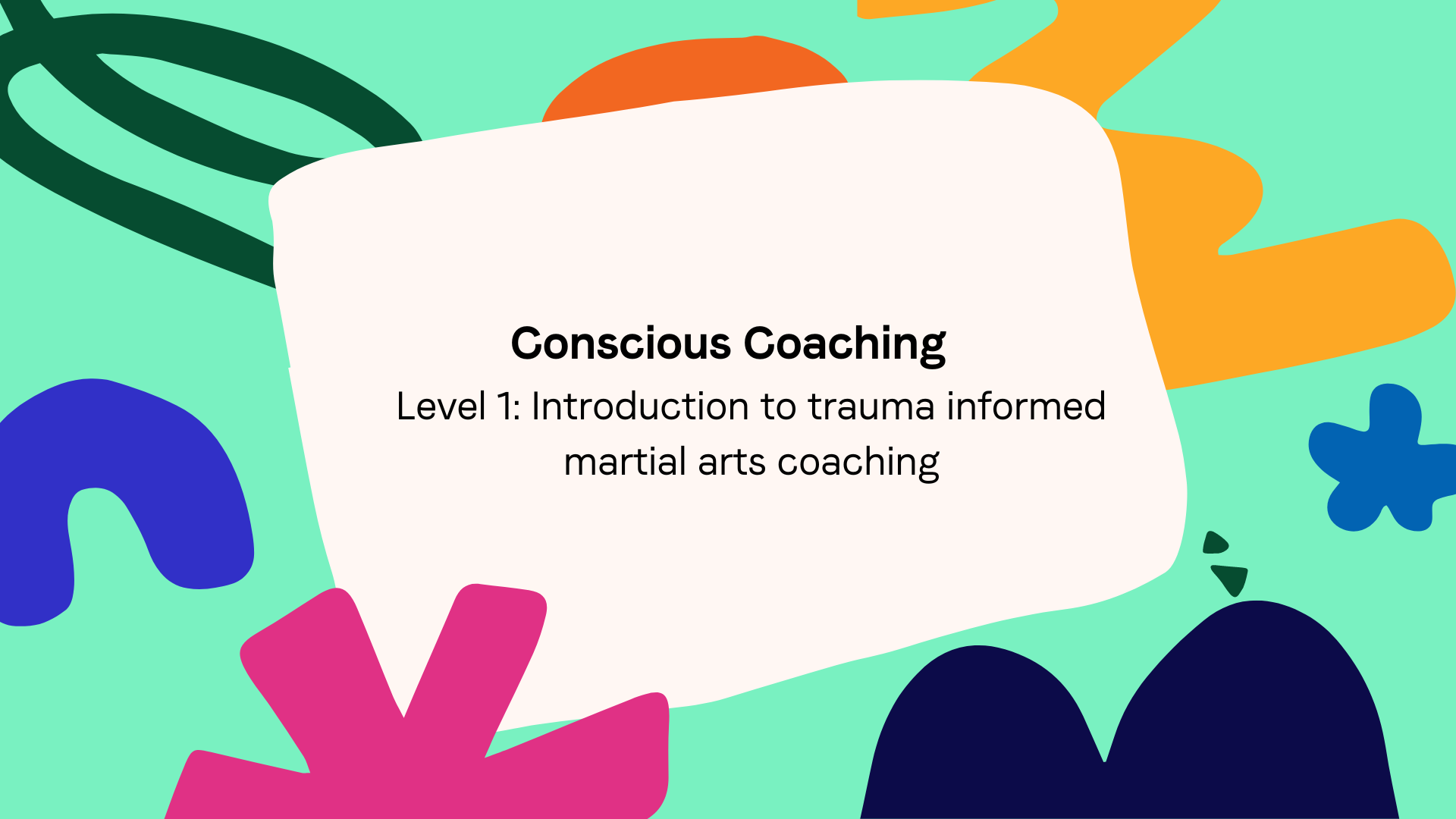 Conscious Coaching

Level 1: Introduction to trauma informed martial arts coaching